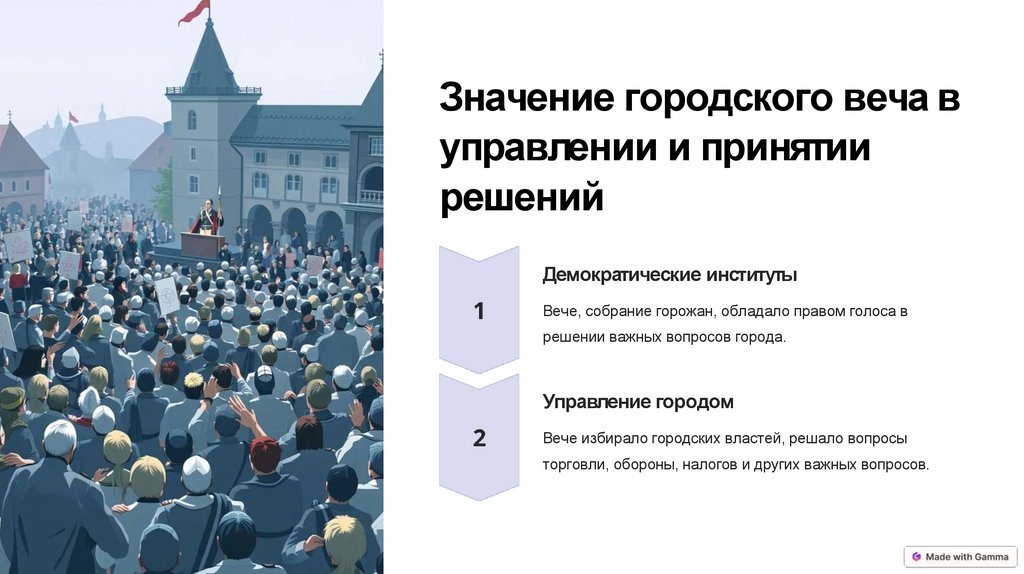 Значение городского веча в управлении и принятии решений

1

Демократические институты

Вече, собрание горожан, обладало правом голоса в решении важных вопросов города.

2

Управление городом

Вече избирало городских властей, решало вопросы торговли, обороны, налогов и других важных вопросов.

Made with Gamma